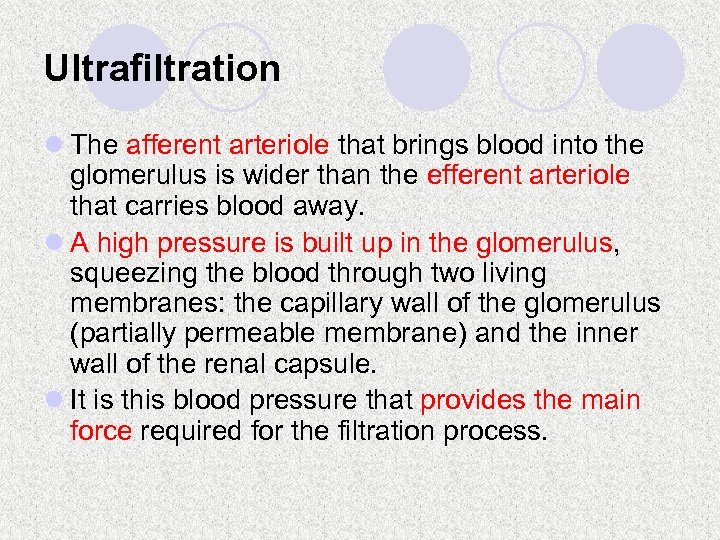 Ultrafiltration

The afferent arteriole that brings blood into the glomerulus is wider than the efferent arteriole that carries blood away.

A high pressure is built up in the glomerulus, squeezing the blood through two living membranes: the capillary wall of the glomerulus (partially permeable membrane) and the inner wall of the renal capsule.

It is this blood pressure that provides the main force required for the filtration process.